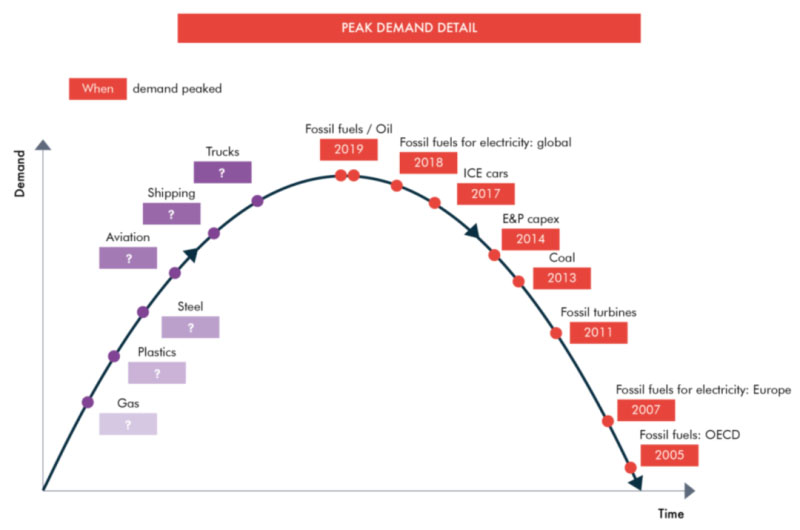 PEAK DEMAND DETAIL

When demand peaked

Demand

Trucks
?

Shipping
?

Aviation
?

Steel
?

Plastics
?

Gas
?

Fossil fuels / Oil
2019

Fossil fuels for electricity: global
2018

ICE cars
2017

E&P capex
2014

Coal
2013

Fossil turbines
2011

Fossil fuels for electricity: Europe
2007

Fossil fuels: OECD
2005

Time